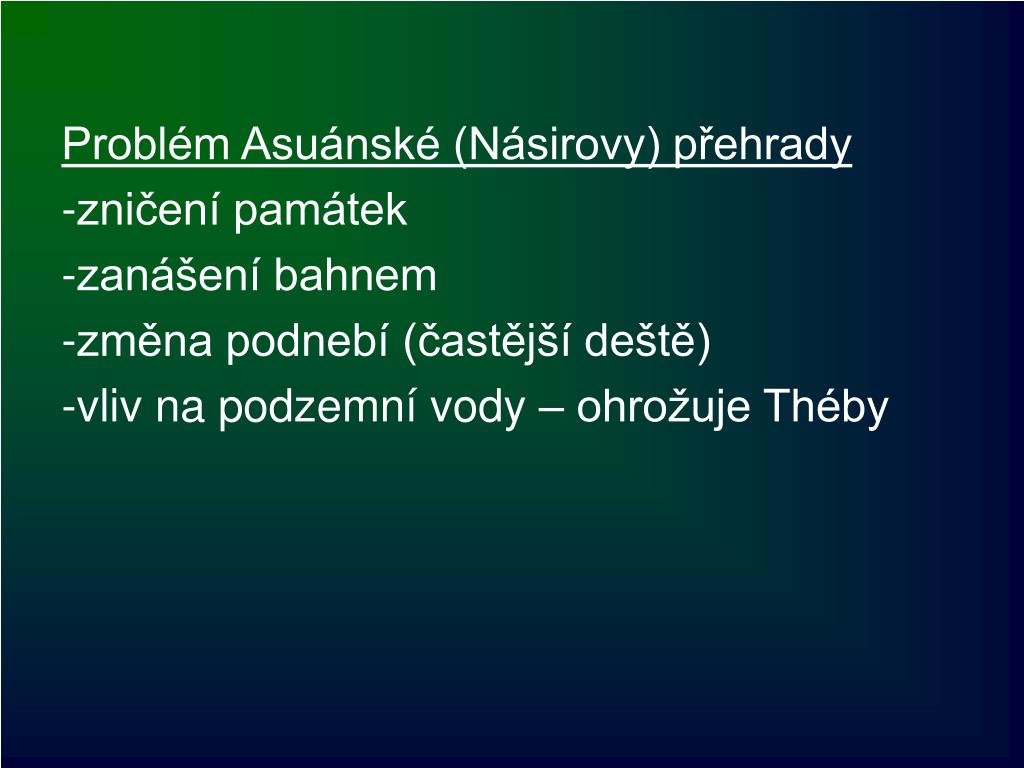 Problém Asuánské (Násirovy) přehrady
-zničení památek
-zanášení bahnem
-změna podnebí (častější deště)
-vliv na podzemní vody – ohrožuje Théby